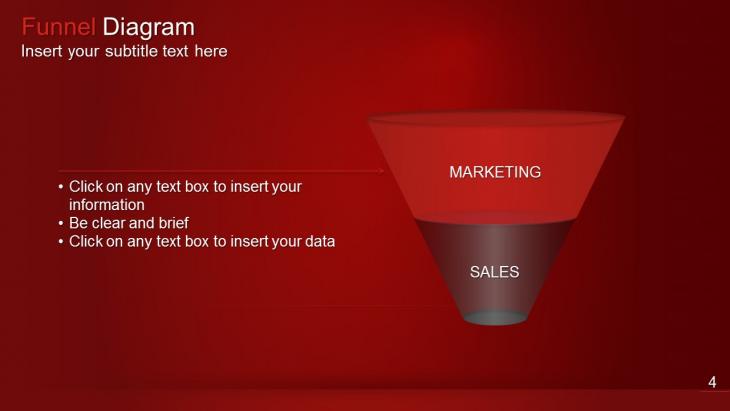 Funnel Diagram
Insert your subtitle text here

• Click on any text box to insert your information
• Be clear and brief
• Click on any text box to insert your data

MARKETING

SALES

4